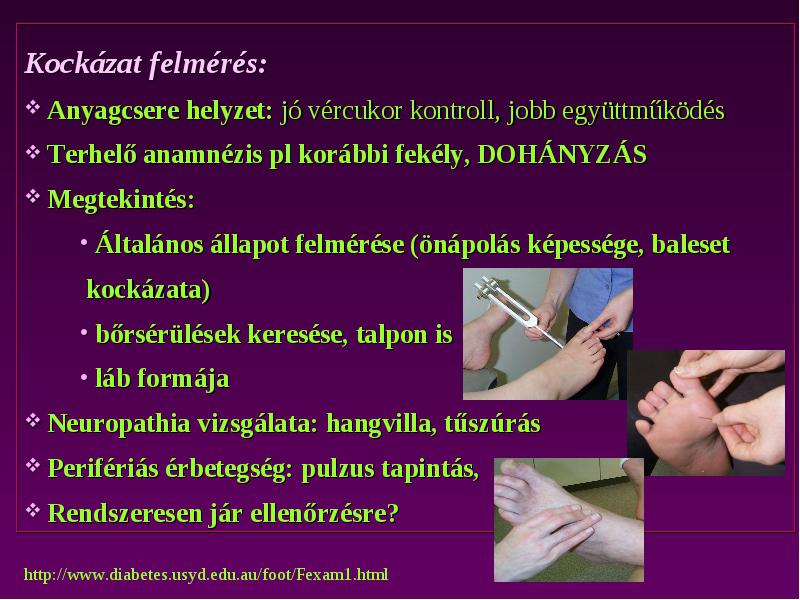 Kockázat felmérés:

❖ Anyagcsere helyzet: jó vércukor kontroll, jobb együttműködés

❖ Terhelő anamnézis pl korábbi fekély, DOHÁNYZÁS

❖ Megtekintés:

• Általános állapot felmérése (önápolás képessége, baleset kockázata)

• bőrsérülések keresése, talpon is

• láb formája

❖ Neuropathia vizsgálata: hangvilla, tűszúrás

❖ Perifériás érbetegség: pulzus tapintás,

❖ Rendszeresen jár ellenőrzésre?

http://www.diabetes.usyd.edu.au/foot/Fexam1.html